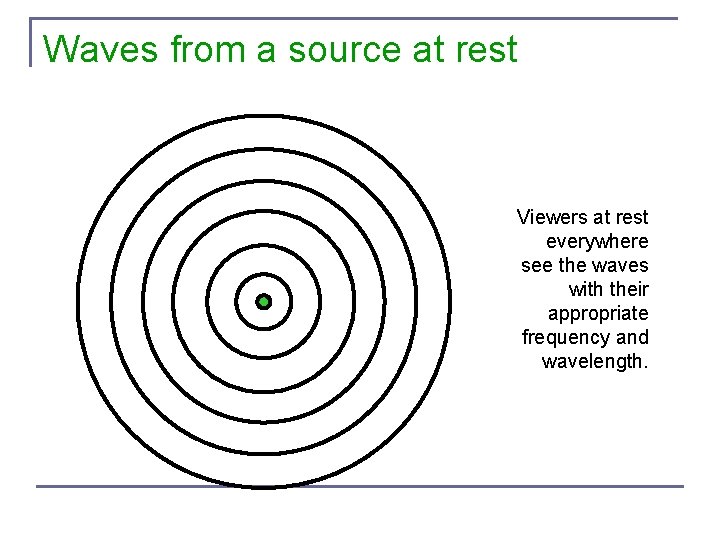 Waves from a source at rest

Viewers at rest everywhere see the waves with their appropriate frequency and wavelength.